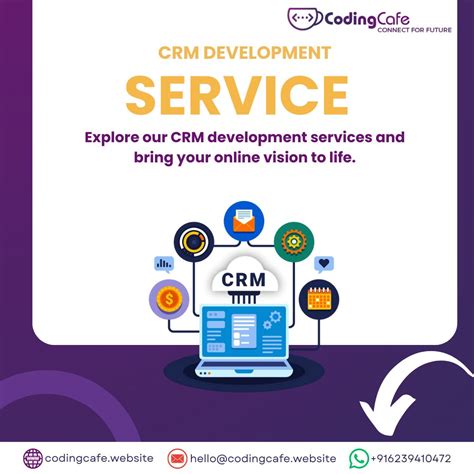 CodingCafe
CONNECT FOR FUTURE

CRM DEVELOPMENT
SERVICE

Explore our CRM development services and bring your online vision to life.

CRM

codingcafe.website
hello@codingcafe.website
+916239410472